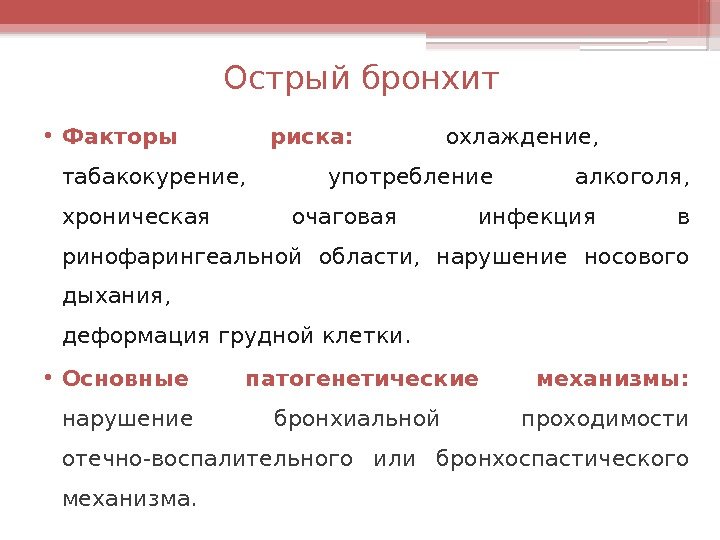 Острый бронхит

• Факторы риска: охлаждение, табакокурение, употребление алкоголя, хроническая очаговая инфекция в ринофарингеальной области, нарушение носового дыхания,
деформация грудной клетки.

• Основные патогенетические механизмы: нарушение бронхиальной проходимости отечно-воспалительного или бронхоспастического механизма.